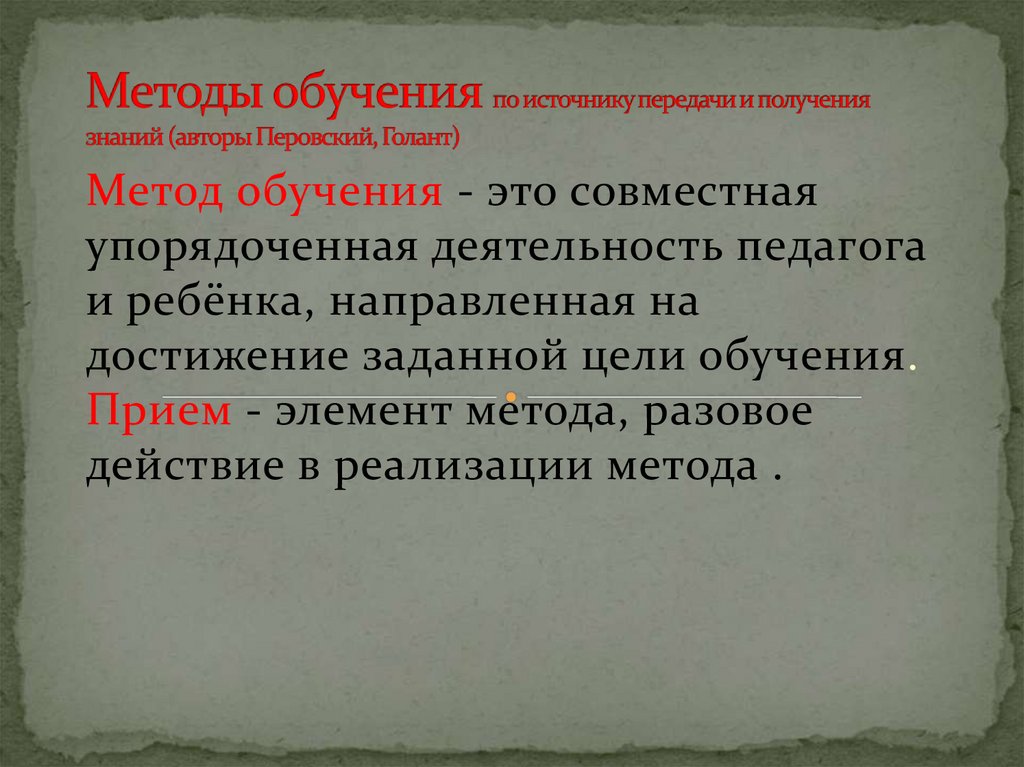 Методы обучения по источнику передачи и получения знаний (авторы Перовский, Голант)

Метод обучения - это совместная упорядоченная деятельность педагога и ребёнка, направленная на достижение заданной цели обучения.
Прием - элемент метода, разовое действие в реализации метода .